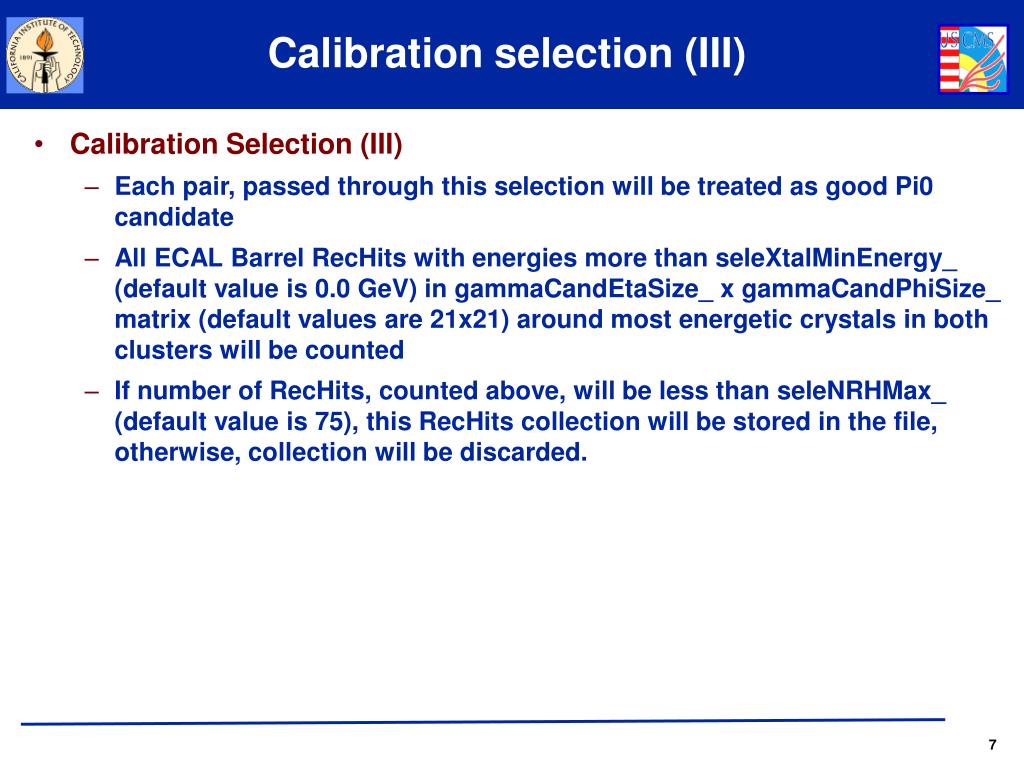 CALIFORNIA INSTITUTE OF TECHNOLOGY 1891

Calibration selection (III)

US CMS

• Calibration Selection (III)
– Each pair, passed through this selection will be treated as good Pi0 candidate
– All ECAL Barrel RecHits with energies more than seleXtalMinEnergy_ (default value is 0.0 GeV) in gammaCandEtaSize_ x gammaCandPhiSize_ matrix (default values are 21x21) around most energetic crystals in both clusters will be counted
– If number of RecHits, counted above, will be less than seleNRHMax_ (default value is 75), this RecHits collection will be stored in the file, otherwise, collection will be discarded.

7